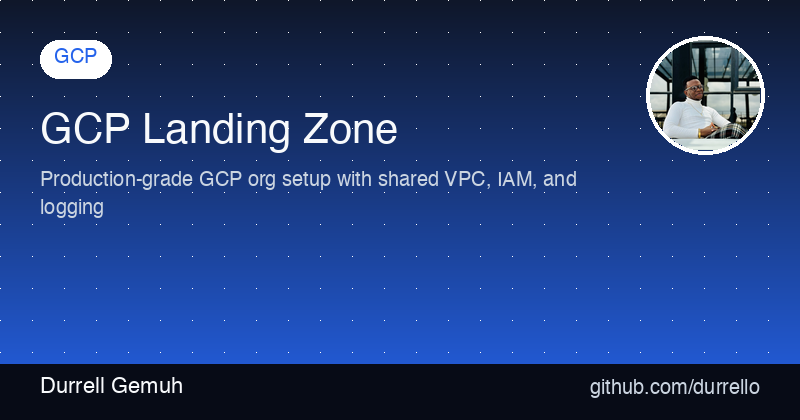 GCP

GCP Landing Zone

Production-grade GCP org setup with shared VPC, IAM, and logging

Durrell Gemuh

github.com/durrello